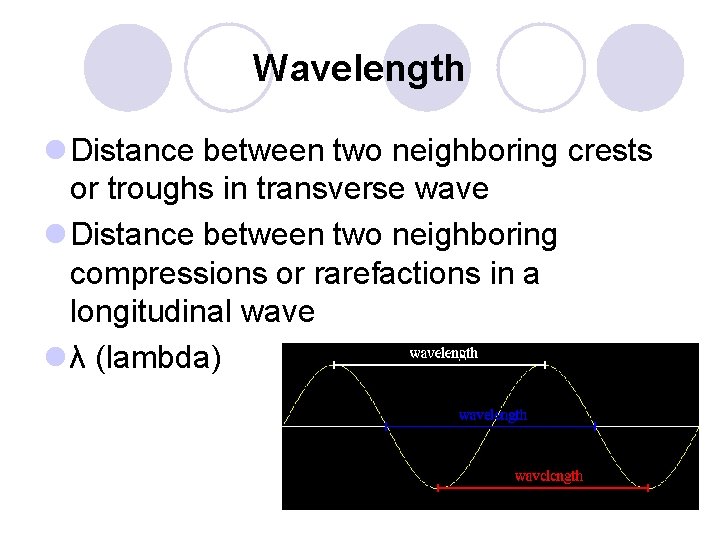 Wavelength

Distance between two neighboring crests or troughs in transverse wave

Distance between two neighboring compressions or rarefactions in a longitudinal wave

λ (lambda)

wavelength

wavelength

wavelength